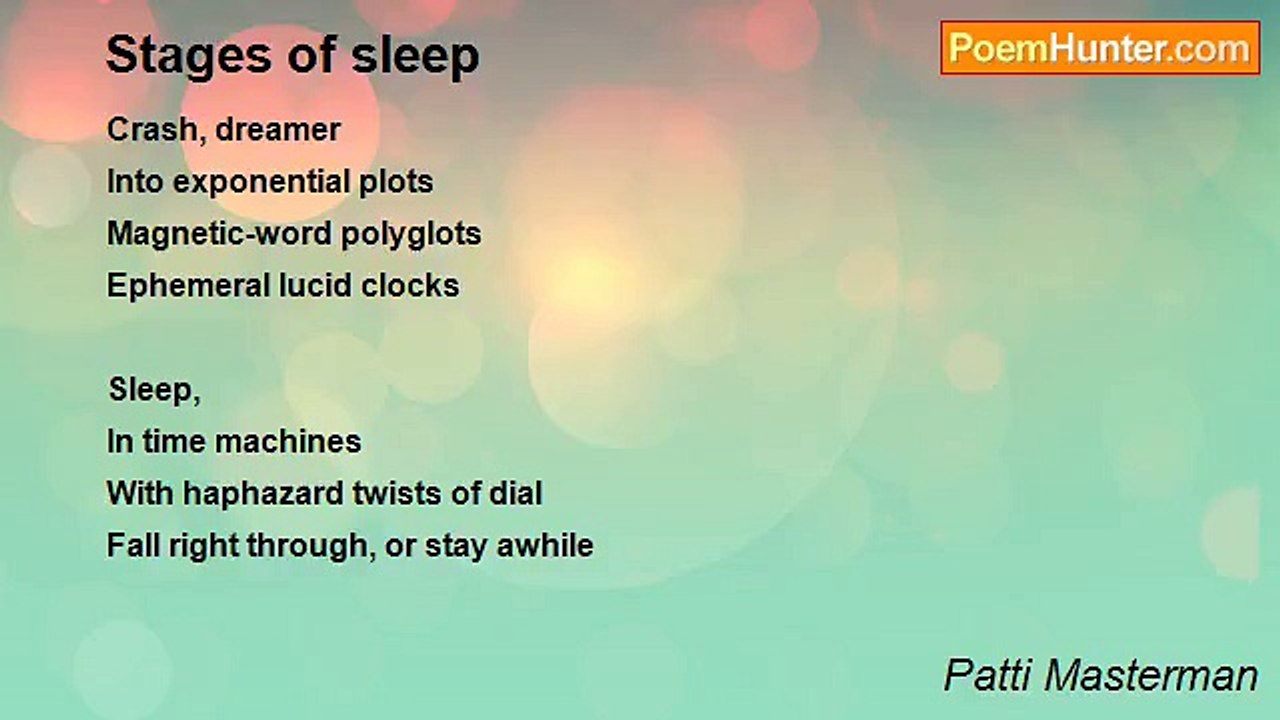 Stages of sleep

PoemHunter.com

Crash, dreamer
Into exponential plots
Magnetic-word polyglots
Ephemeral lucid clocks

Sleep,
In time machines
With haphazard twists of dial
Fall right through, or stay awhile

Patti Masterman